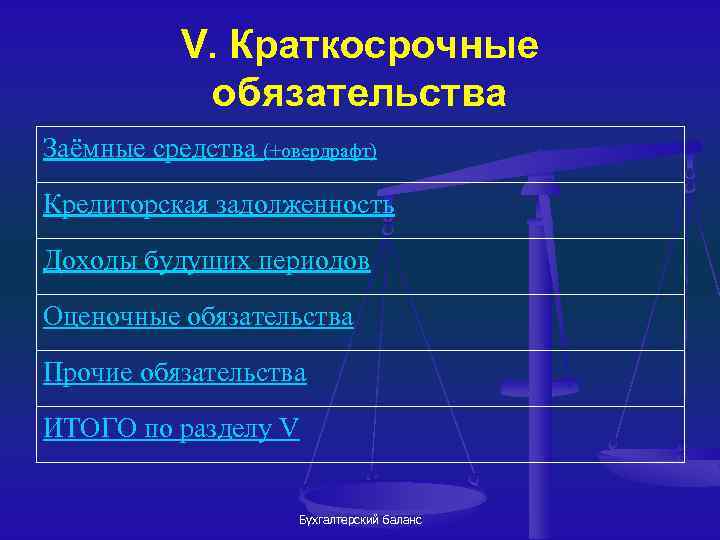 V. Краткосрочные обязательства

| Заёмные средства (+овердрафт) |
|---|
| Кредиторская задолженность |
| Доходы будущих периодов |
| Оценочные обязательства |
| Прочие обязательства |
| ИТОГО по разделу V |

Бухгалтерский баланс